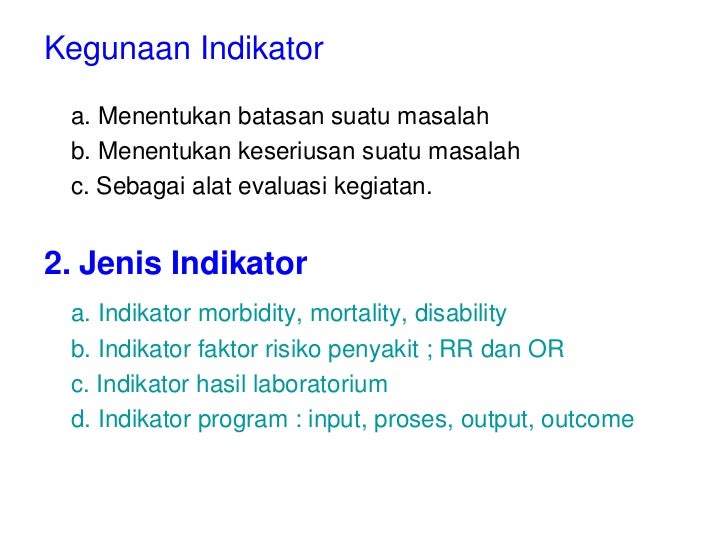 Kegunaan Indikator

a. Menentukan batasan suatu masalah
b. Menentukan keseriusan suatu masalah
c. Sebagai alat evaluasi kegiatan.

2. Jenis Indikator

a. Indikator morbidity, mortality, disability
b. Indikator faktor risiko penyakit ; RR dan OR
c. Indikator hasil laboratorium
d. Indikator program : input, proses, output, outcome